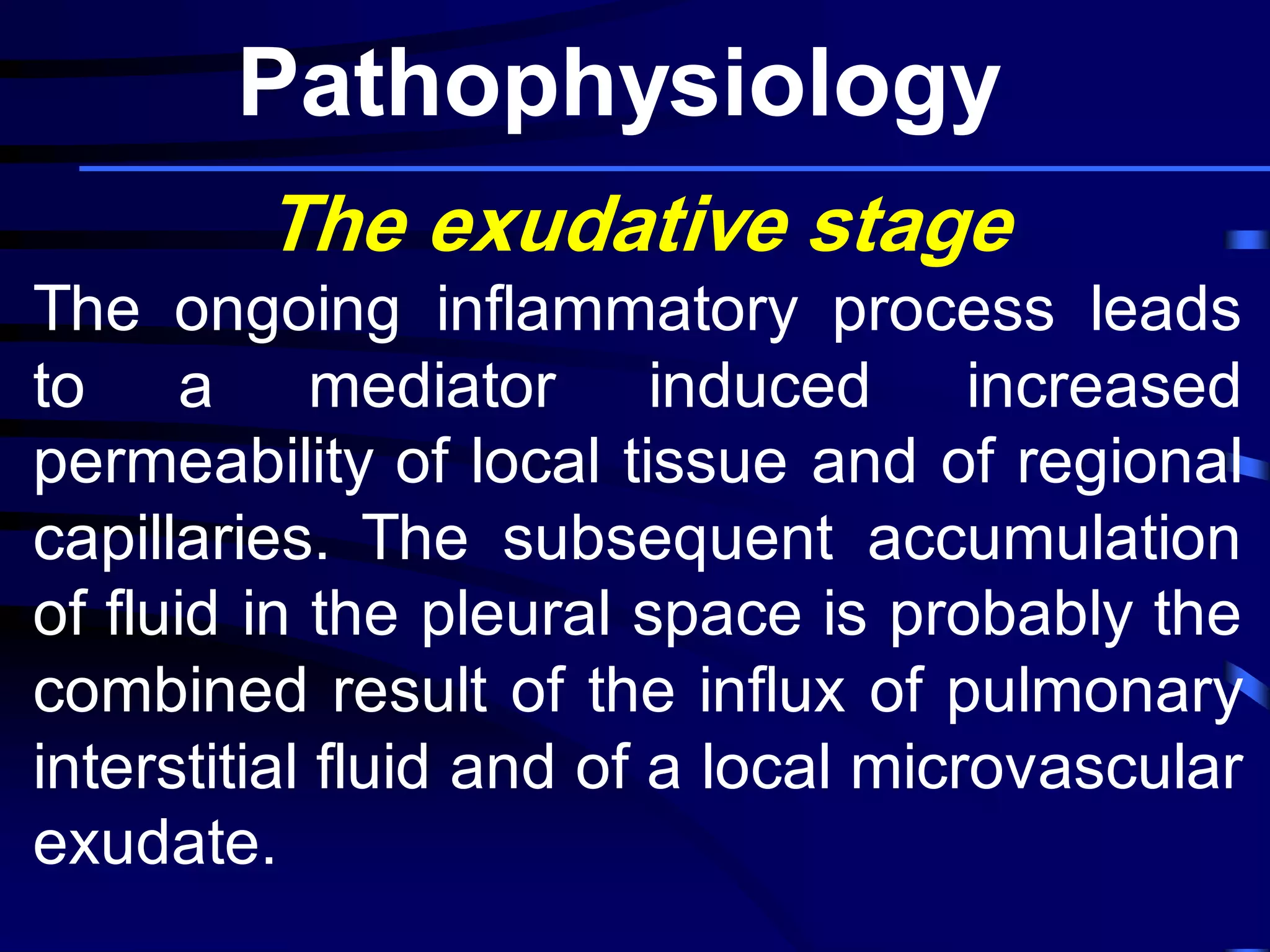 Pathophysiology

The exudative stage

The ongoing inflammatory process leads to a mediator induced increased permeability of local tissue and of regional capillaries. The subsequent accumulation of fluid in the pleural space is probably the combined result of the influx of pulmonary interstitial fluid and of a local microvascular exudate.